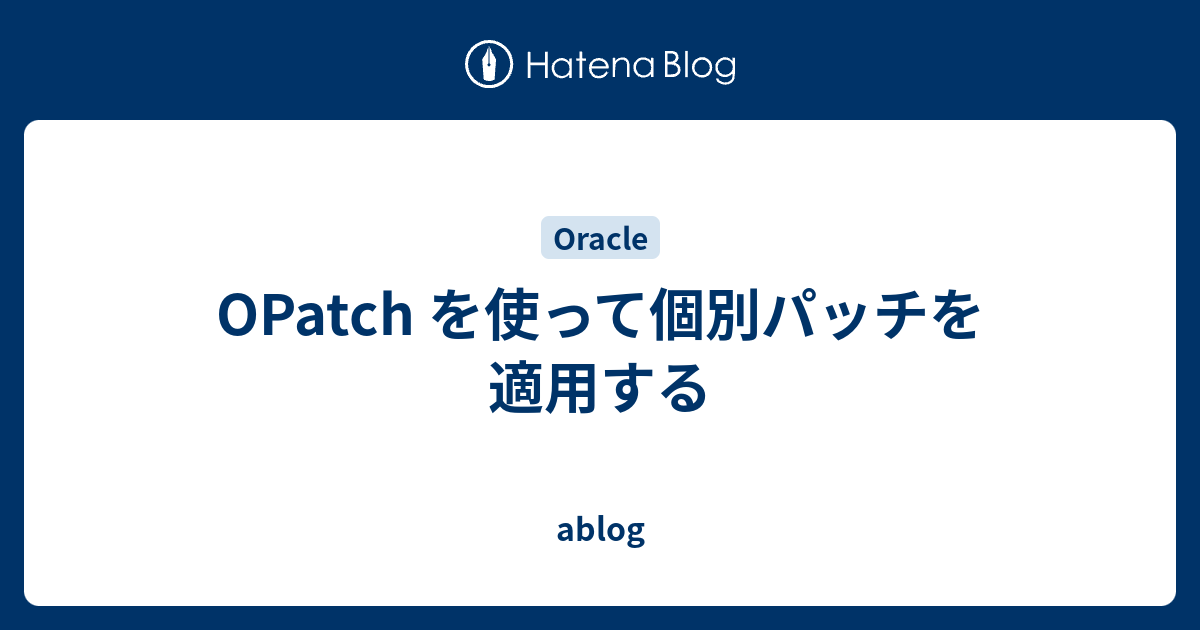 Hatena Blog

Oracle

OPatch を使って個別パッチを適用する

ablog